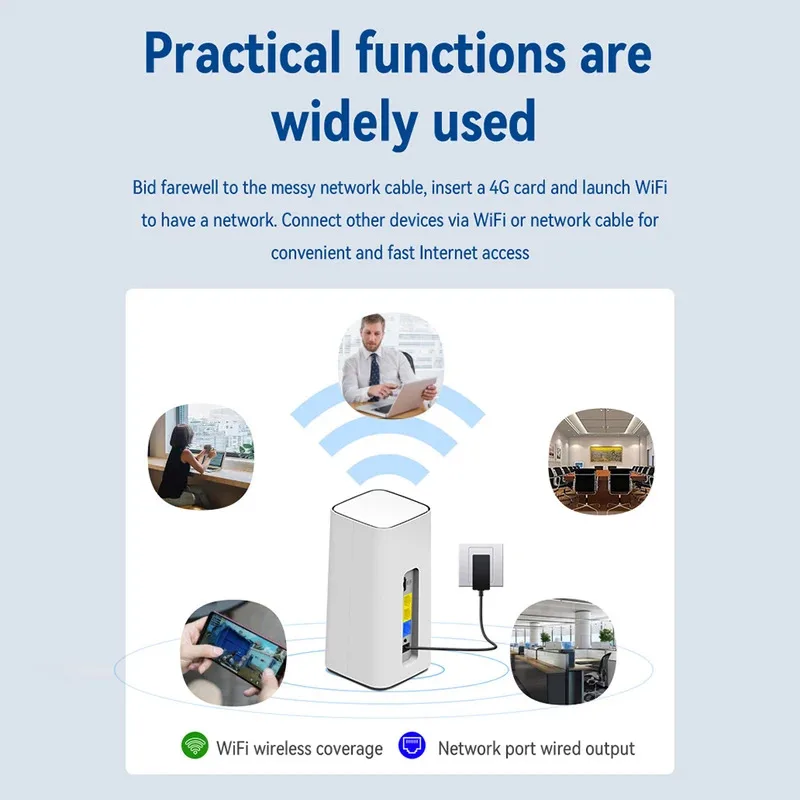 Practical functions are widely used

Bid farewell to the messy network cable, insert a 4G card and launch WiFi to have a network. Connect other devices via WiFi or network cable for convenient and fast Internet access

WiFi wireless coverage
Network port wired output